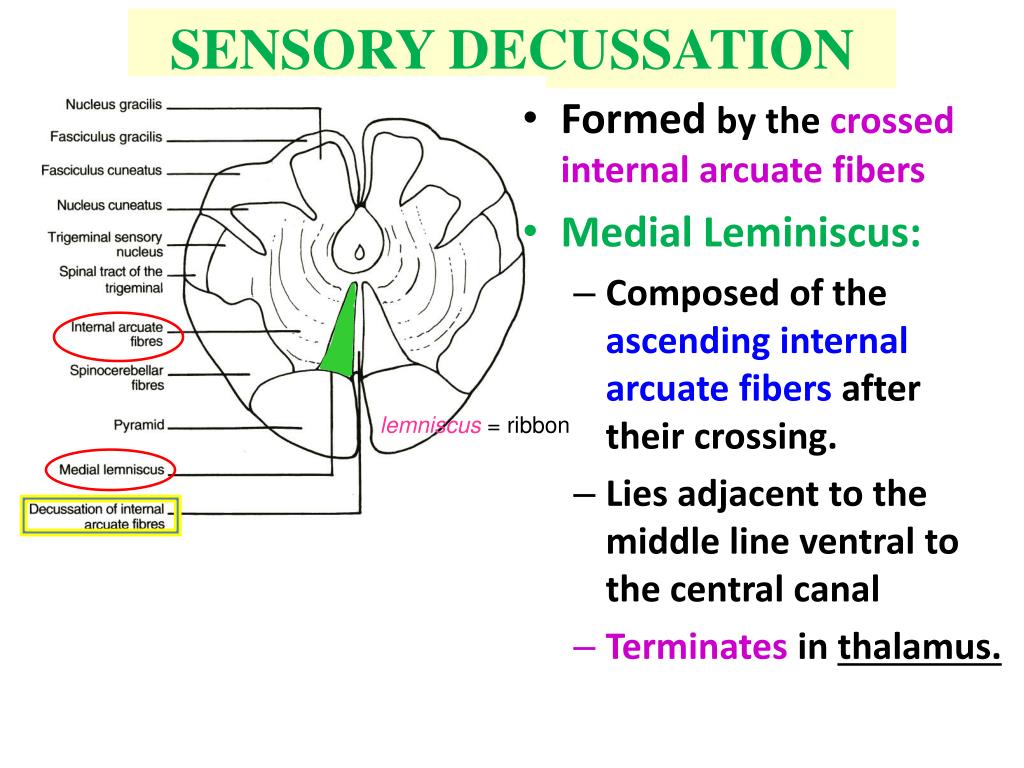 SENSORY DECUSSATION

Nucleus gracilis
Fasciculus gracilis
Fasciculus cuneatus
Nucleus cuneatus
Trigeminal sensory nucleus
Spinal tract of the trigeminal
Internal arcuate fibres
Spinocerebellar fibres
Pyramid
Medial lemniscus
Decussation of internal arcuate fibres

lemniscus = ribbon

• Formed by the crossed internal arcuate fibers
• Medial Leminiscus:
– Composed of the ascending internal arcuate fibers after their crossing.
– Lies adjacent to the middle line ventral to the central canal
– Terminates in thalamus.